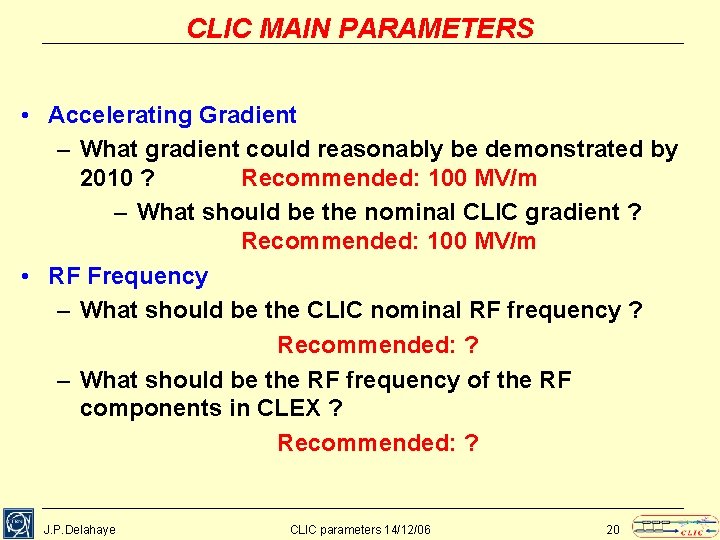 CLIC MAIN PARAMETERS

• Accelerating Gradient
– What gradient could reasonably be demonstrated by 2010 ? Recommended: 100 MV/m
– What should be the nominal CLIC gradient ? Recommended: 100 MV/m

• RF Frequency
– What should be the CLIC nominal RF frequency ? Recommended: ?
– What should be the RF frequency of the RF components in CLEX ? Recommended: ?

J.P.Delahaye CLIC parameters 14/12/06 20

CLIC